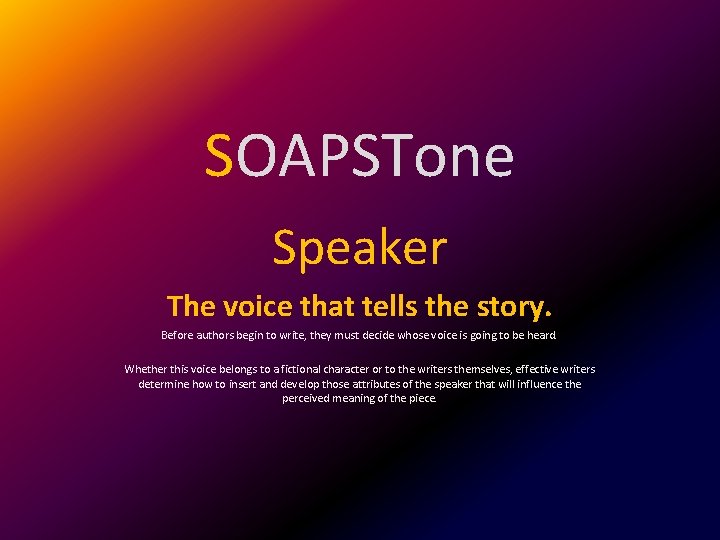 SOAPSTone

Speaker

The voice that tells the story.

Before authors begin to write, they must decide whose voice is going to be heard.

Whether this voice belongs to a fictional character or to the writers themselves, effective writers determine how to insert and develop those attributes of the speaker that will influence the perceived meaning of the piece.